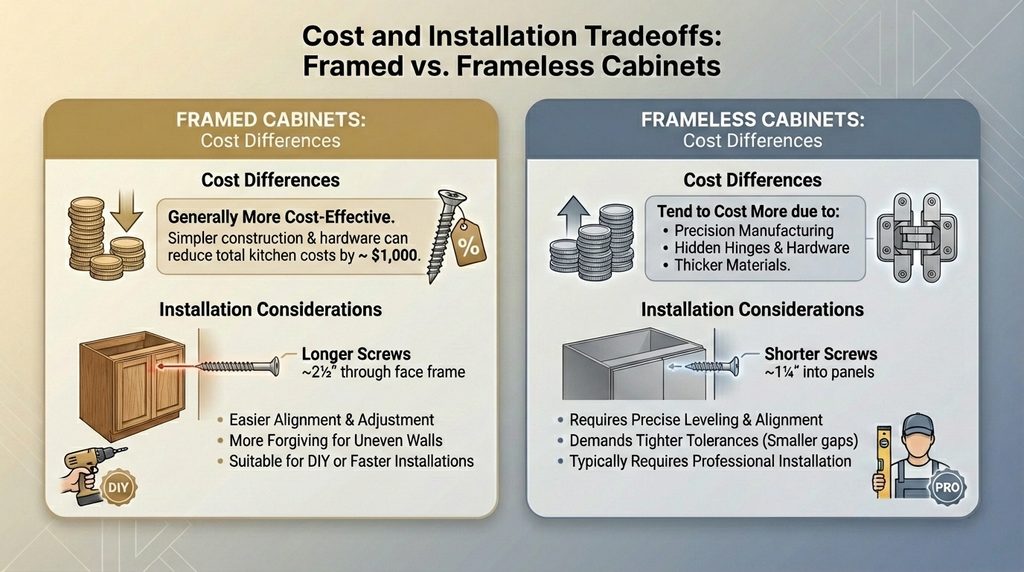 Cost and Installation Tradeoffs:
Framed vs. Frameless Cabinets

FRAMED CABINETS:
Cost Differences

Cost Differences

Generally More Cost-Effective.
Simpler construction & hardware can reduce total kitchen costs by ~ $1,000.

%

Installation Considerations

Longer Screws
~2½" through face frame

• Easier Alignment & Adjustment
• More Forgiving for Uneven Walls
• Suitable for DIY or Faster Installations

DIY

FRAMELESS CABINETS:
Cost Differences

Cost Differences

Tend to Cost More due to:
• Precision Manufacturing
• Hidden Hinges & Hardware
• Thicker Materials.

Installation Considerations

Shorter Screws
~1¼" into panels

• Requires Precise Leveling & Alignment
• Demands Tighter Tolerances (Smaller gaps)
• Typically Requires Professional Installation

PRO